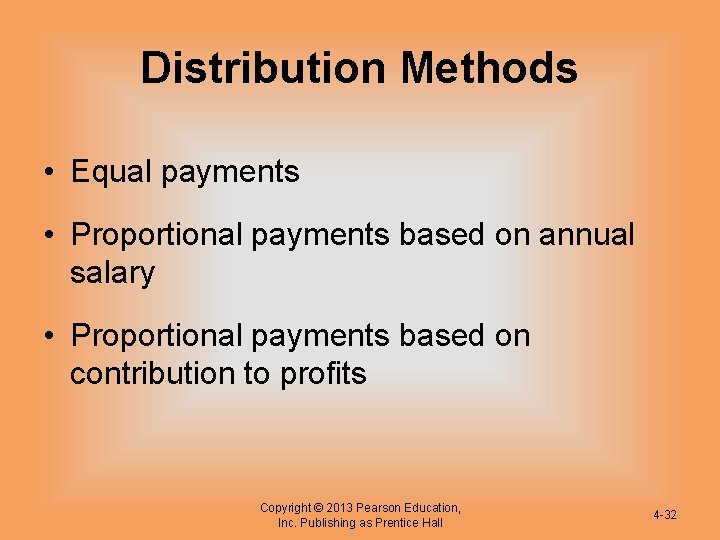 Distribution Methods

• Equal payments

• Proportional payments based on annual salary

• Proportional payments based on contribution to profits

Copyright © 2013 Pearson Education, Inc. Publishing as Prentice Hall

4-32